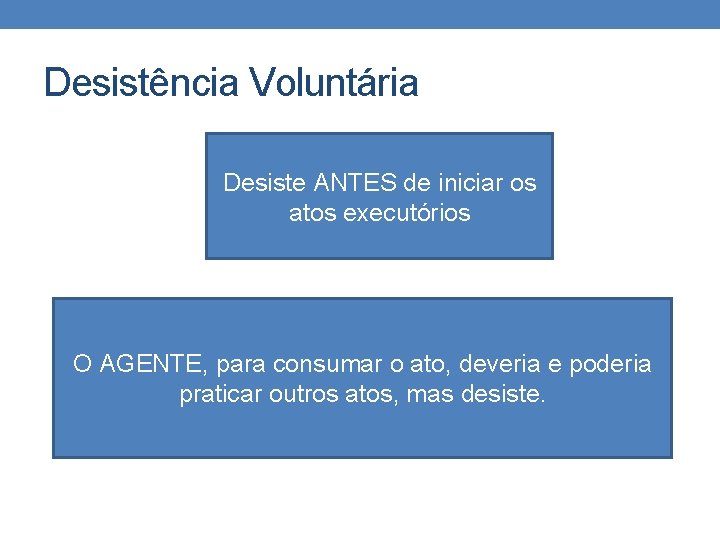 Desistência Voluntária

Desiste ANTES de iniciar os atos executórios

O AGENTE, para consumar o ato, deveria e poderia praticar outros atos, mas desiste.